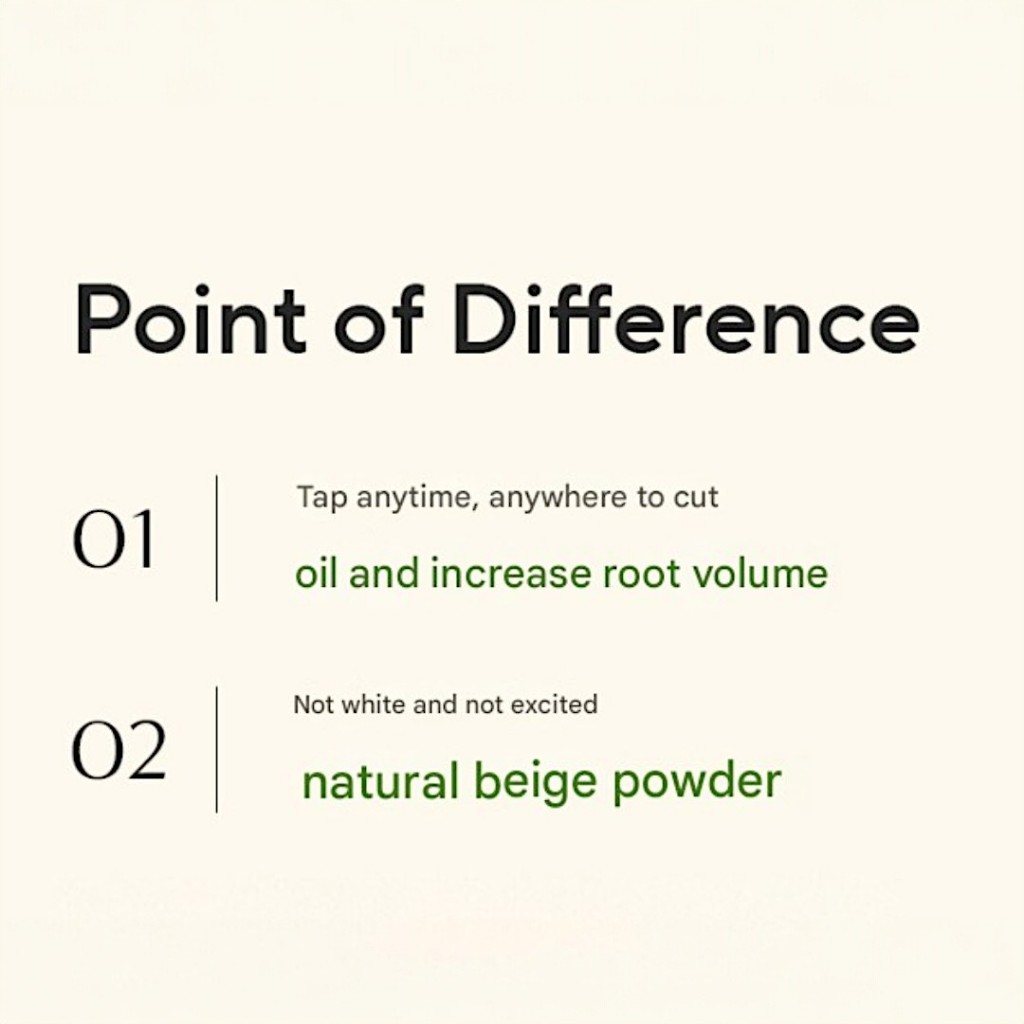 Point of Difference

01

Tap anytime, anywhere to cut

oil and increase root volume

02

Not white and not excited

natural beige powder